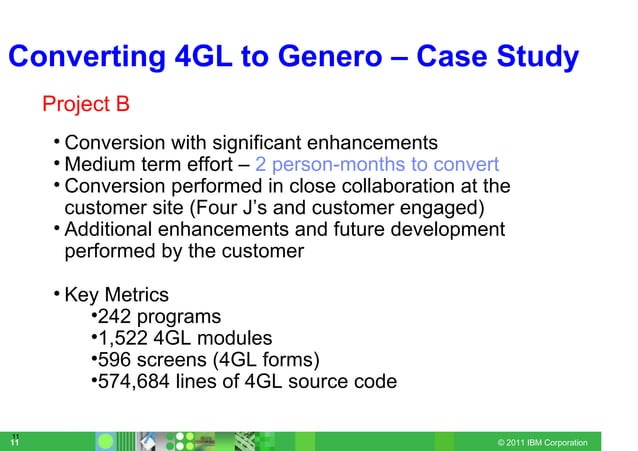 Converting 4GL to Genero – Case Study

Project B

• Conversion with significant enhancements
• Medium term effort – 2 person-months to convert
• Conversion performed in close collaboration at the customer site (Four J's and customer engaged)
• Additional enhancements and future development performed by the customer

• Key Metrics
•242 programs
•1,522 4GL modules
•596 screens (4GL forms)
•574,684 lines of 4GL source code

11
11

© 2011 IBM Corporation